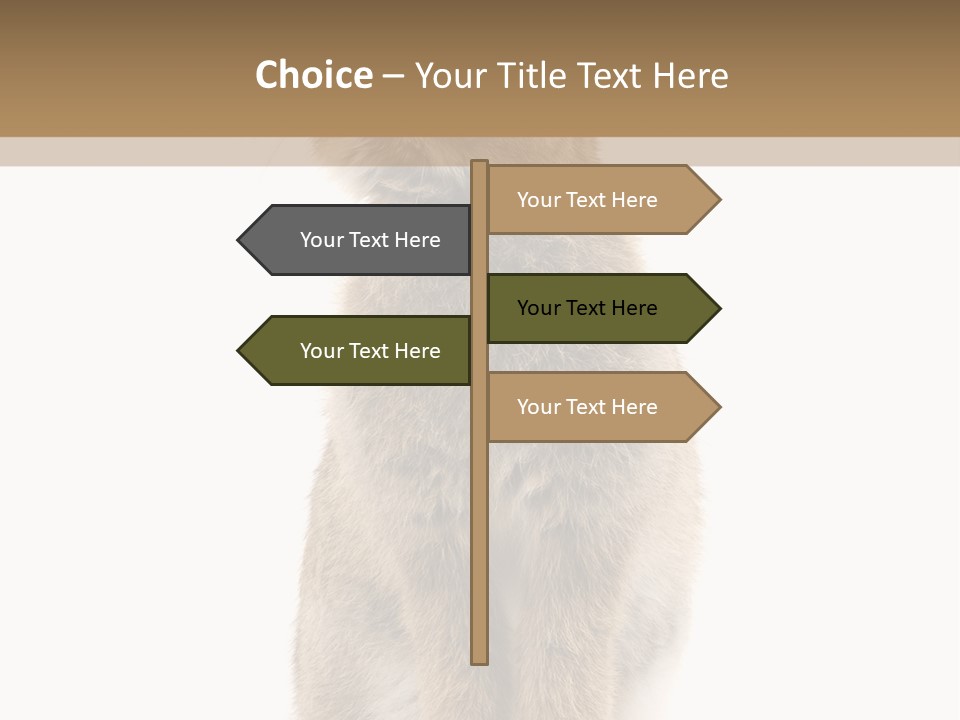 Choice – Your Title Text Here

Your Text Here

Your Text Here

Your Text Here

Your Text Here

Your Text Here